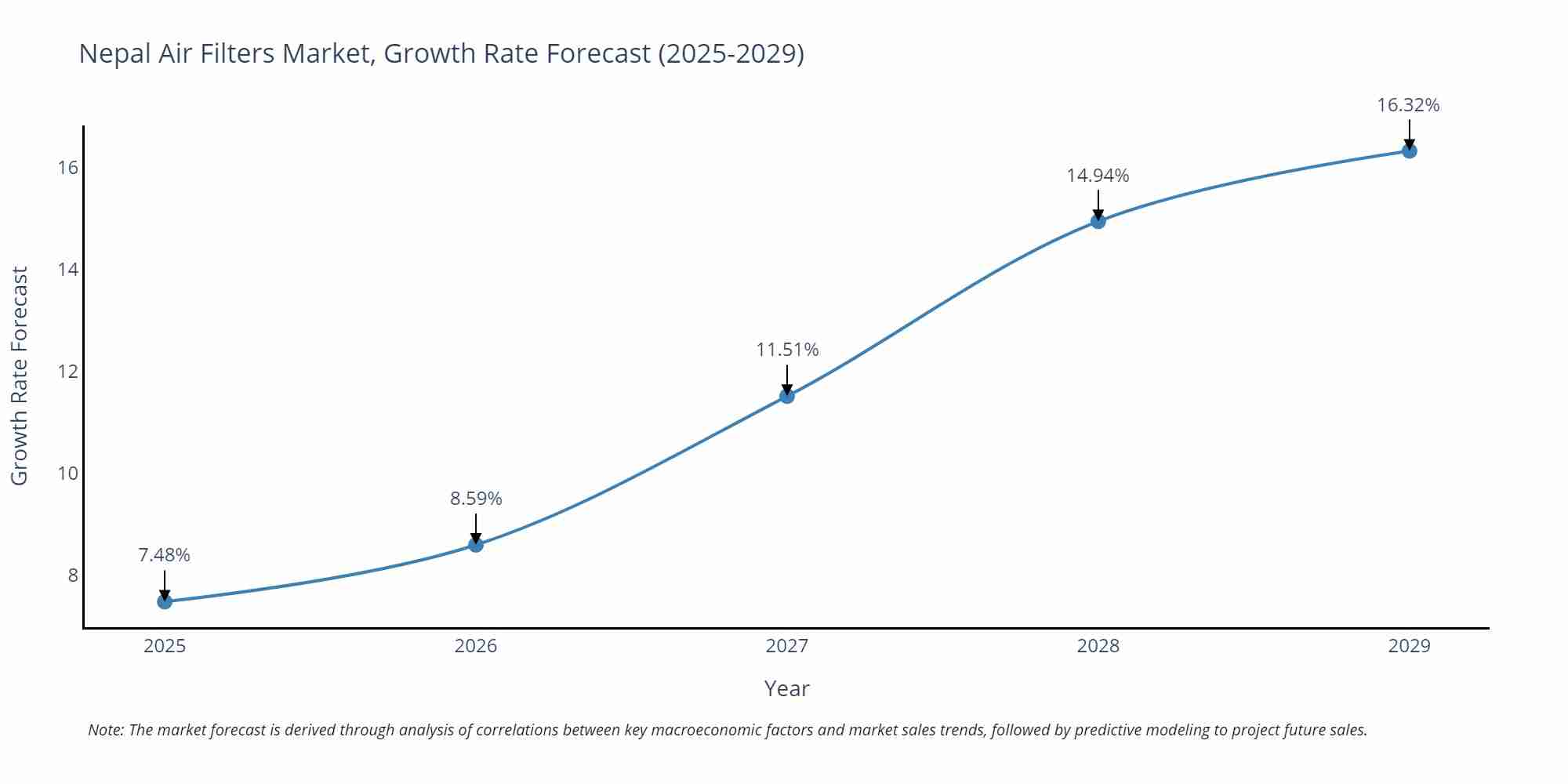 Nepal Air Filters Market, Growth Rate Forecast (2025-2029)

Growth Rate Forecast

16
14
12
10
8

7.48%
8.59%
11.51%
14.94%
16.32%

2025
2026
2027
2028
2029

Year

Note: The market forecast is derived through analysis of correlations between key macroeconomic factors and market sales trends, followed by predictive modeling to project future sales.